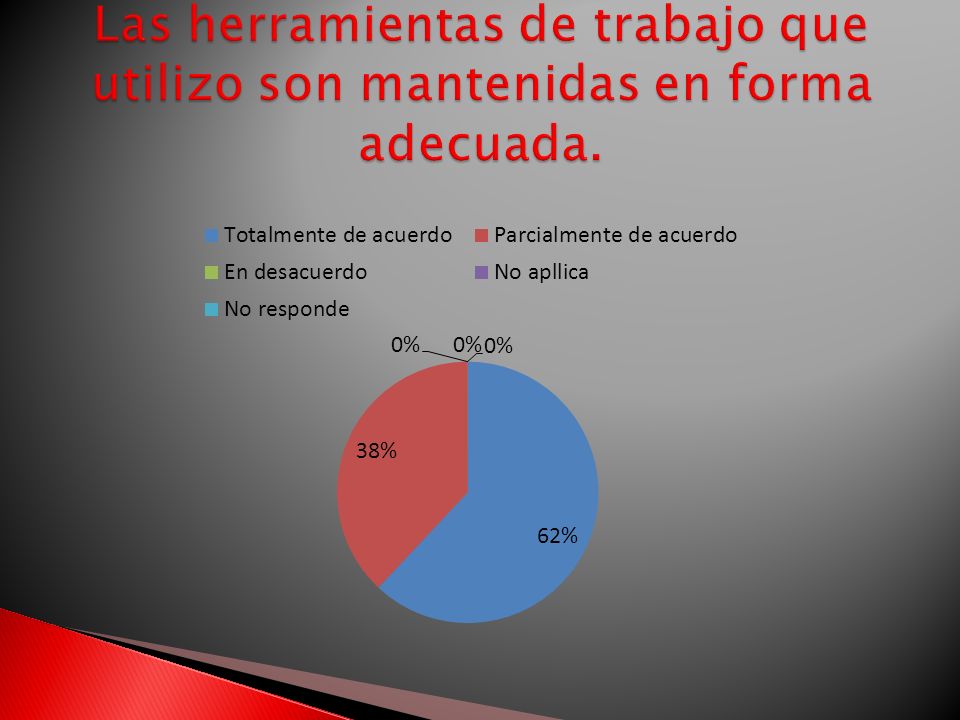 Las herramientas de trabajo que utilizo son mantenidas en forma adecuada.

Totalmente de acuerdo
Parcialmente de acuerdo
En desacuerdo
No apllica
No responde

0%
0%
0%
38%
62%